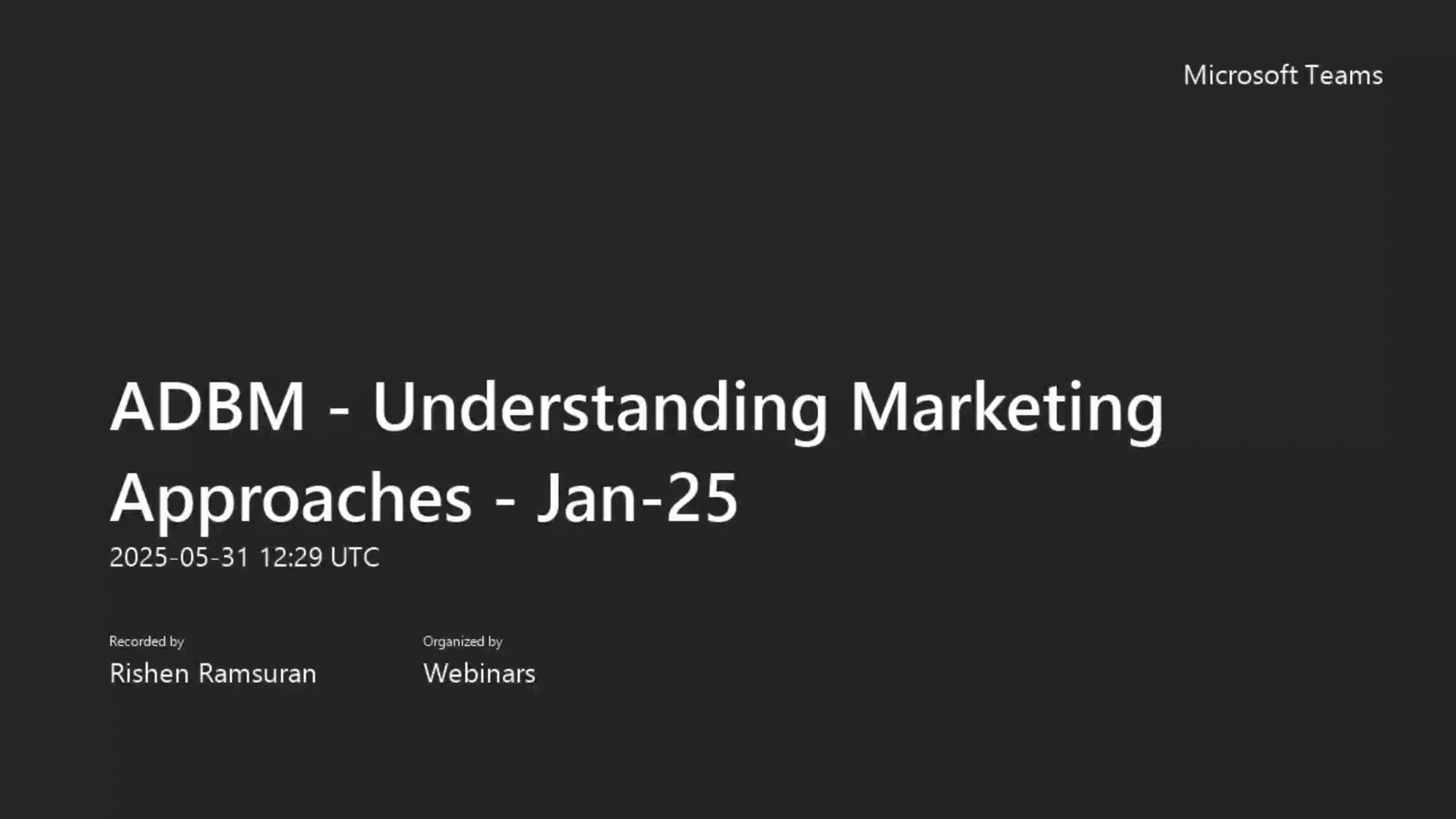 Microsoft Teams

ADBM - Understanding Marketing Approaches - Jan-25
2025-05-31 12:29 UTC

Recorded by
Rishen Ramsuran

Organized by
Webinars